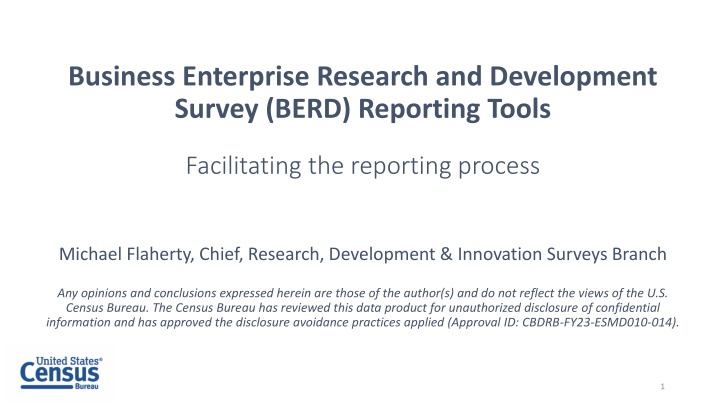 Business Enterprise Research and Development Survey (BERD) Reporting Tools

Facilitating the reporting process

Michael Flaherty, Chief, Research, Development & Innovation Surveys Branch

Any opinions and conclusions expressed herein are those of the author(s) and do not reflect the views of the U.S. Census Bureau. The Census Bureau has reviewed this data product for unauthorized disclosure of confidential information and has approved the disclosure avoidance practices applied (Approval ID: CBDRB-FY23-ESMD010-014).

United States® Census Bureau

1